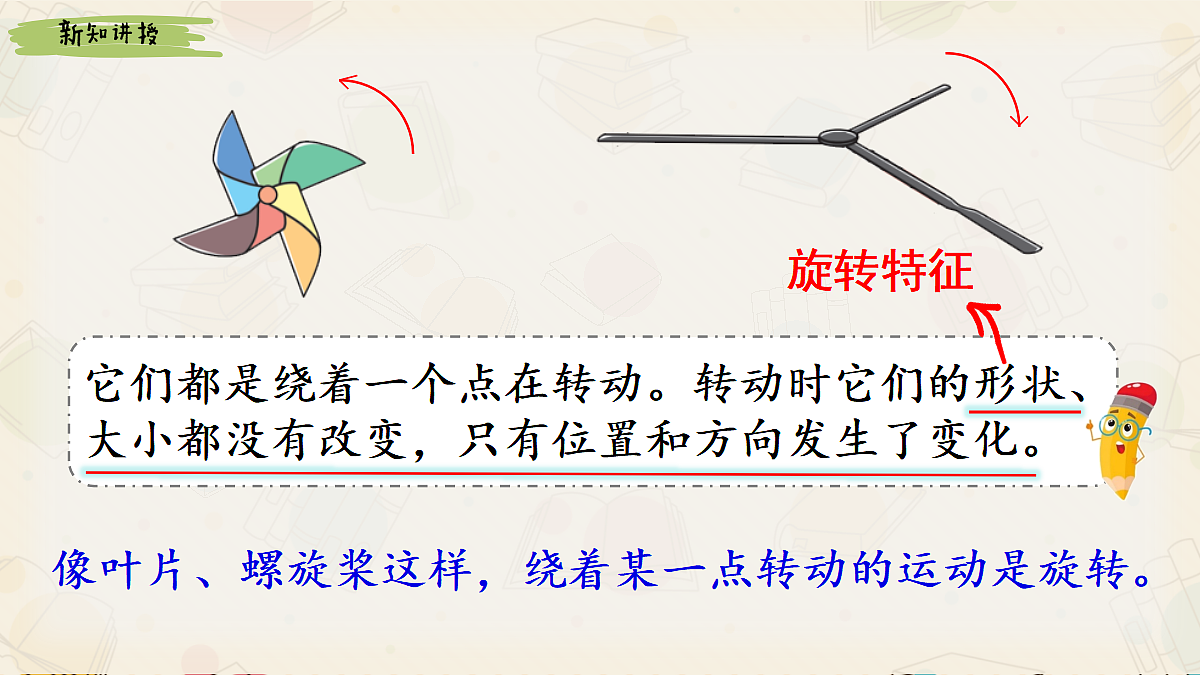 新知讲授

旋转特征

它们都是绕着一个点在转动。转动时它们的形状、大小都没有改变，只有位置和方向发生了变化。

像叶片、螺旋桨这样，绕着某一点转动的运动是旋转。